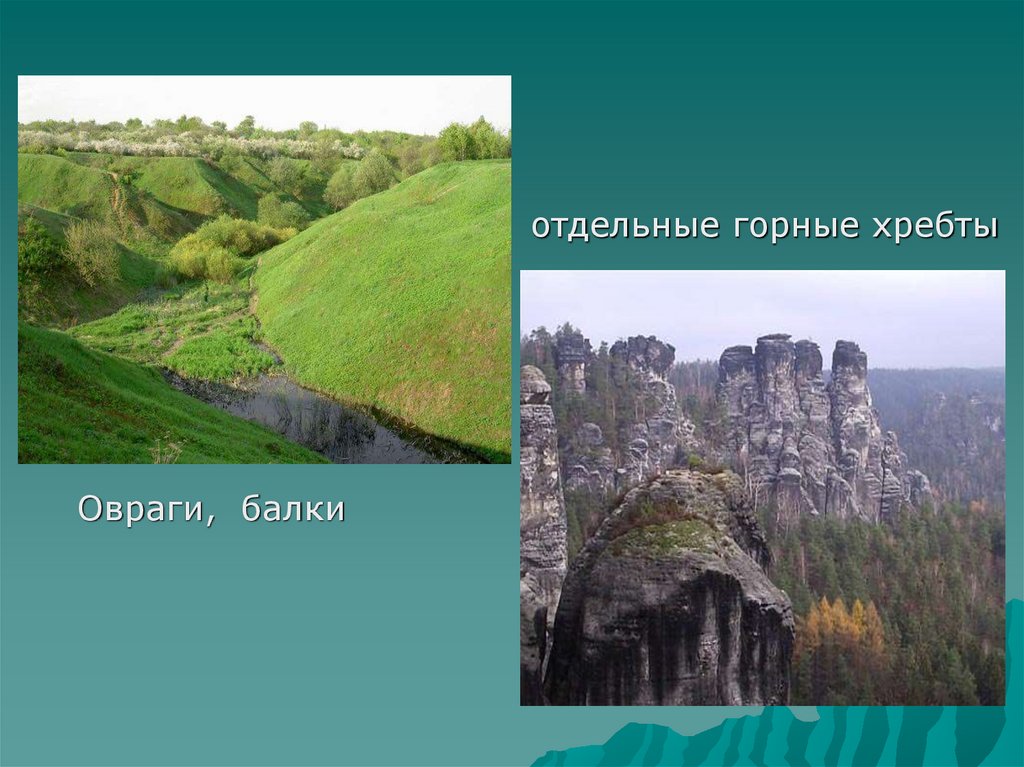 отдельные горные хребты

Овраги, балки